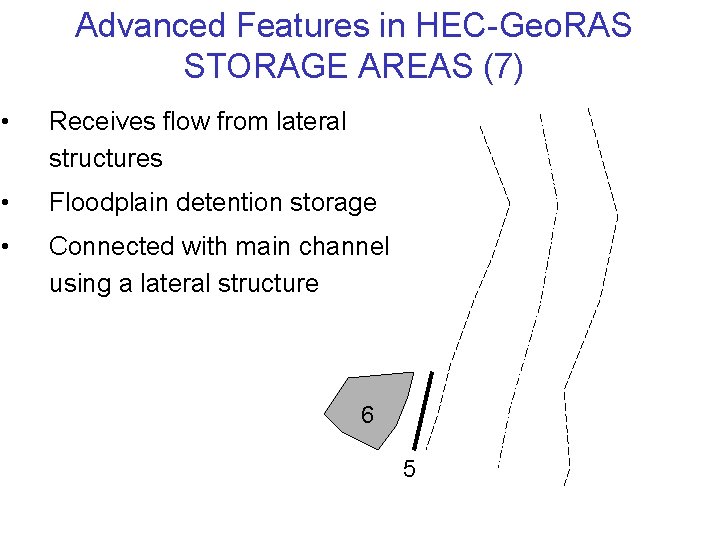 Advanced Features in HEC-GeoRAS
STORAGE AREAS (7)

• Receives flow from lateral structures

• Floodplain detention storage

• Connected with main channel using a lateral structure

6

5